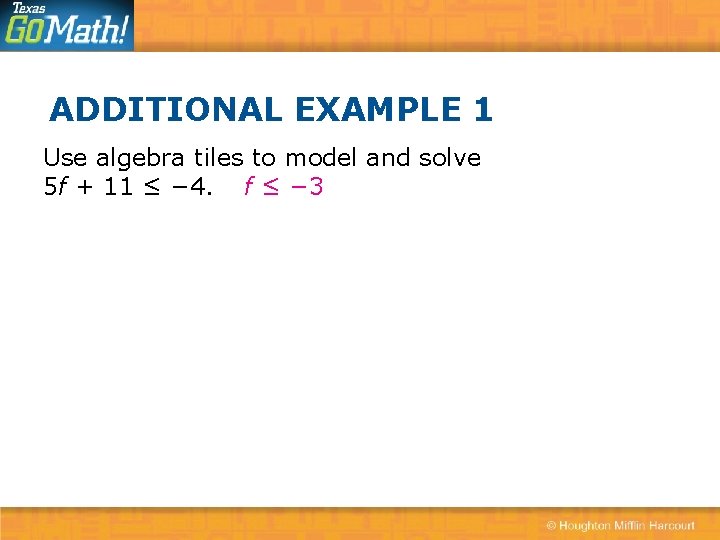 Texas GoMath!

ADDITIONAL EXAMPLE 1

Use algebra tiles to model and solve $5f + 11 \leq -4$. $f \leq -3$

© Houghton Mifflin Harcourt